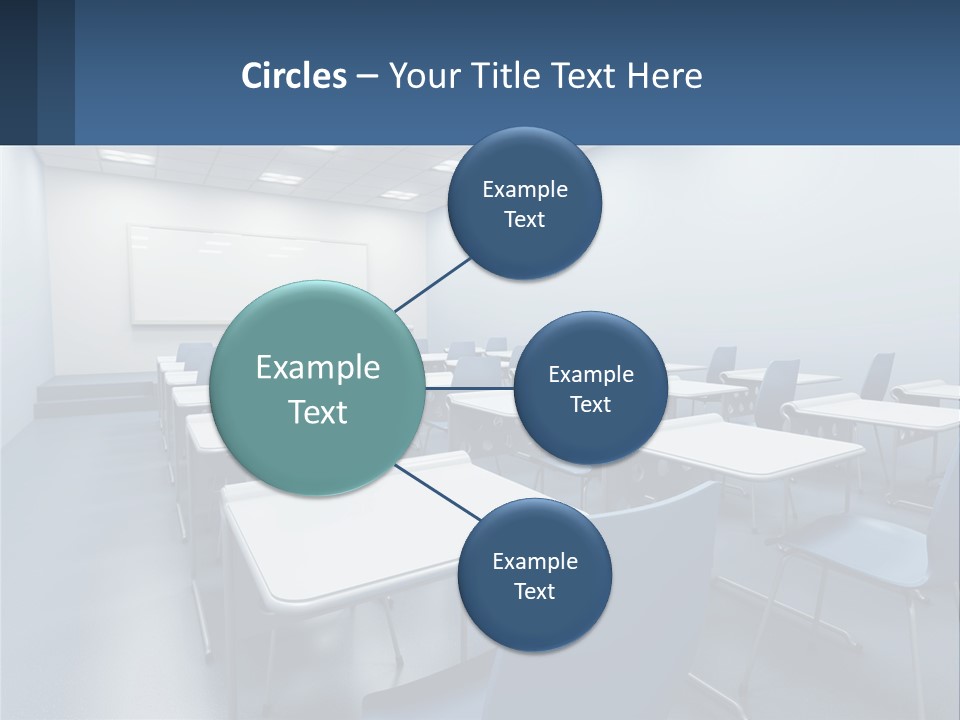 Circles – Your Title Text Here

Example Text

Example Text

Example Text

Example Text